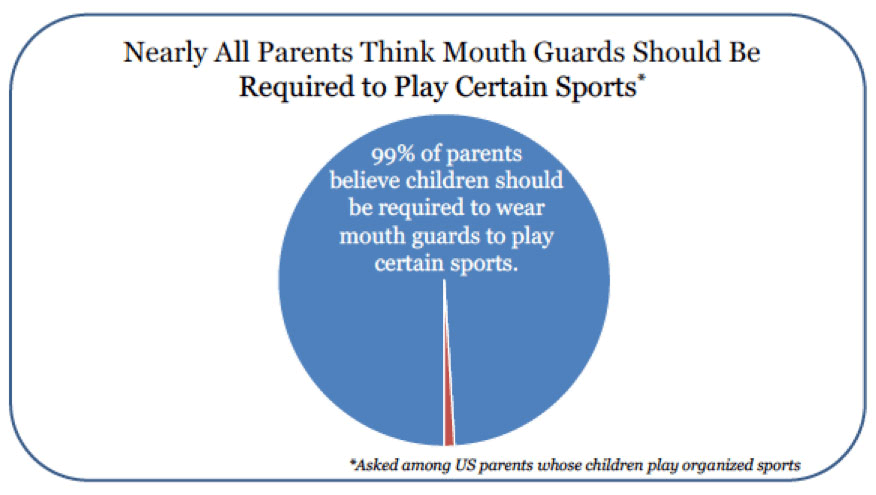 Nearly All Parents Think Mouth Guards Should Be Required to Play Certain Sports*

99% of parents believe children should be required to wear mouth guards to play certain sports.

*Asked among US parents whose children play organized sports